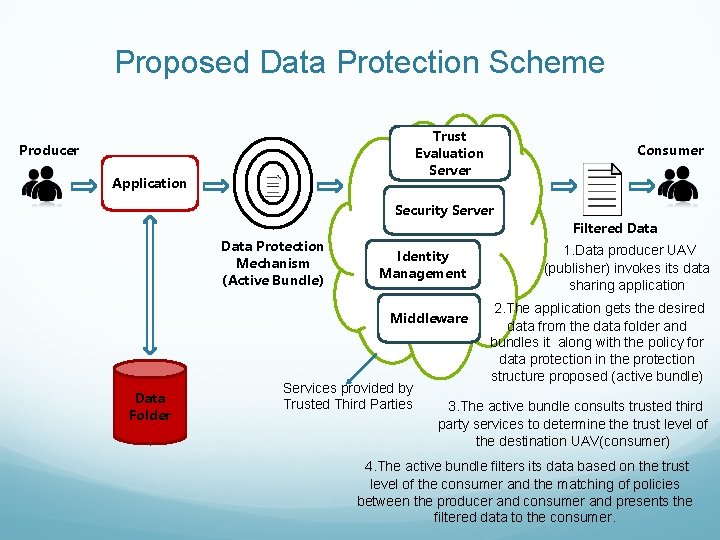 Proposed Data Protection Scheme

Producer

Application

Data Folder

Data Protection Mechanism (Active Bundle)

Trust Evaluation Server

Security Server

Identity Management

Middleware

Services provided by Trusted Third Parties

Consumer

Filtered Data

1.Data producer UAV (publisher) invokes its data sharing application

2.The application gets the desired data from the data folder and bundles it along with the policy for data protection in the protection structure proposed (active bundle)

3.The active bundle consults trusted third party services to determine the trust level of the destination UAV(consumer)

4.The active bundle filters its data based on the trust level of the consumer and the matching of policies between the producer and consumer and presents the filtered data to the consumer.